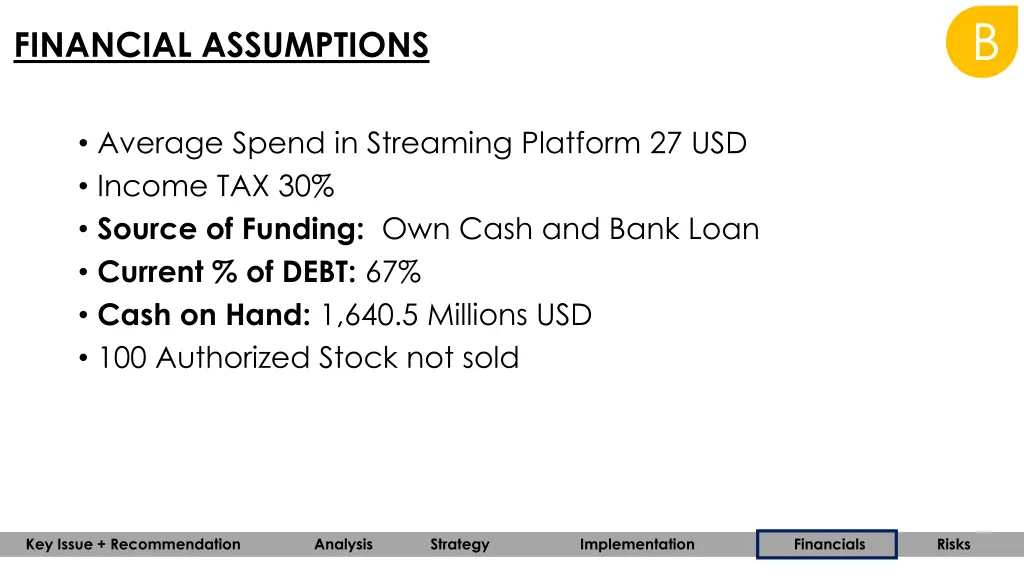 FINANCIAL ASSUMPTIONS

B

• Average Spend in Streaming Platform 27 USD
• Income TAX 30%
• Source of Funding: Own Cash and Bank Loan
• Current % of DEBT: 67%
• Cash on Hand: 1,640.5 Millions USD
• 100 Authorized Stock not sold

Key Issue + Recommendation Analysis Strategy Implementation Financials Risks